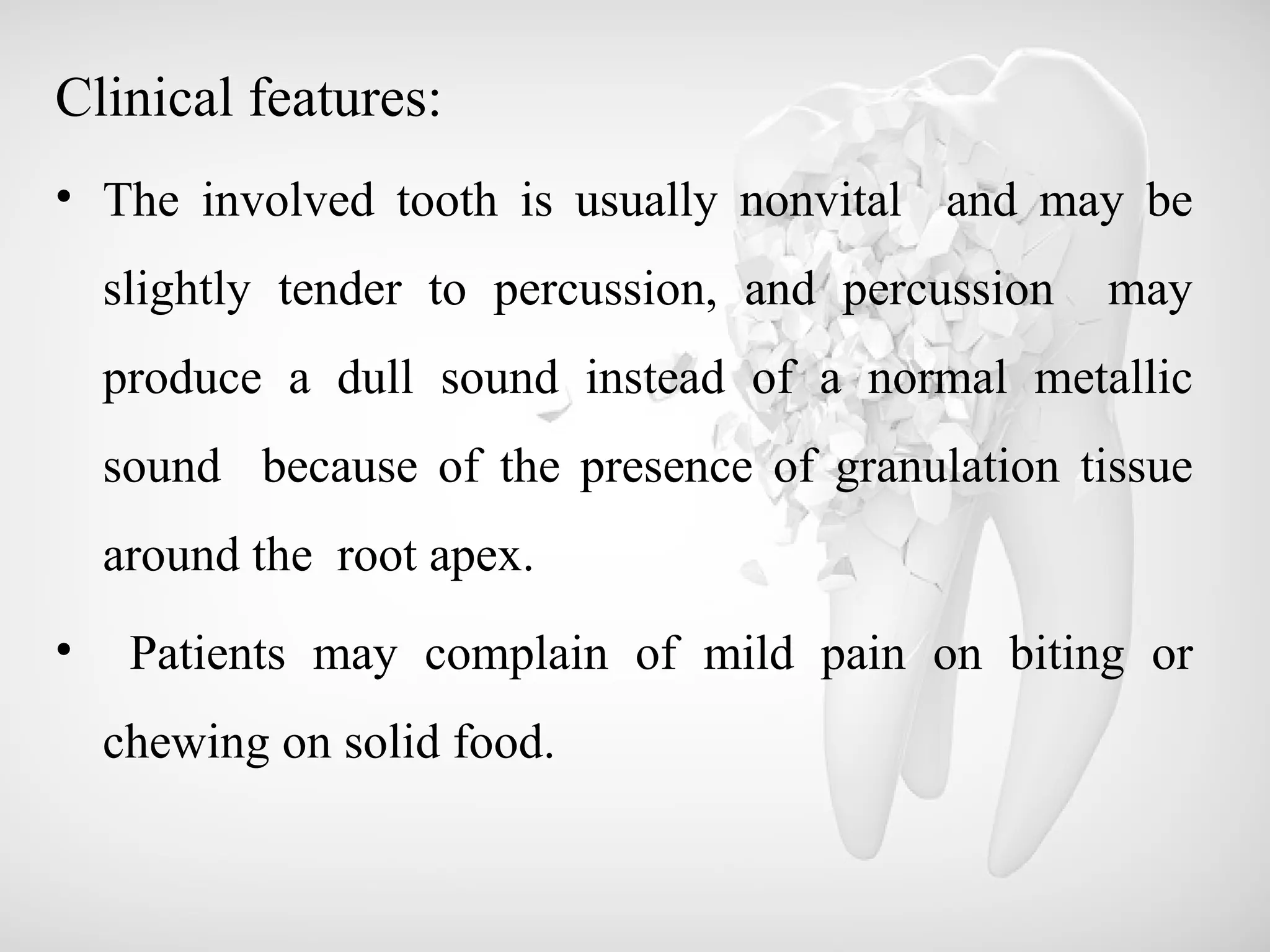 Clinical features:

• The involved tooth is usually nonvital and may be slightly tender to percussion, and percussion may produce a dull sound instead of a normal metallic sound because of the presence of granulation tissue around the root apex.

• Patients may complain of mild pain on biting or chewing on solid food.